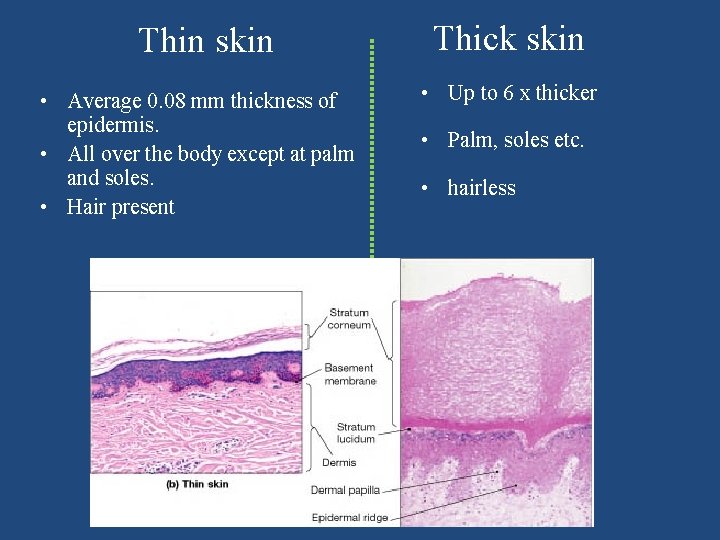 Thin skin

• Average 0.08 mm thickness of epidermis.
• All over the body except at palm and soles.
• Hair present

Thick skin

• Up to 6 x thicker
• Palm, soles etc.
• hairless

Stratum corneum

Basement membrane

Stratum lucidum

Dermis

(b) Thin skin

Dermal papilla

Epidermal ridge